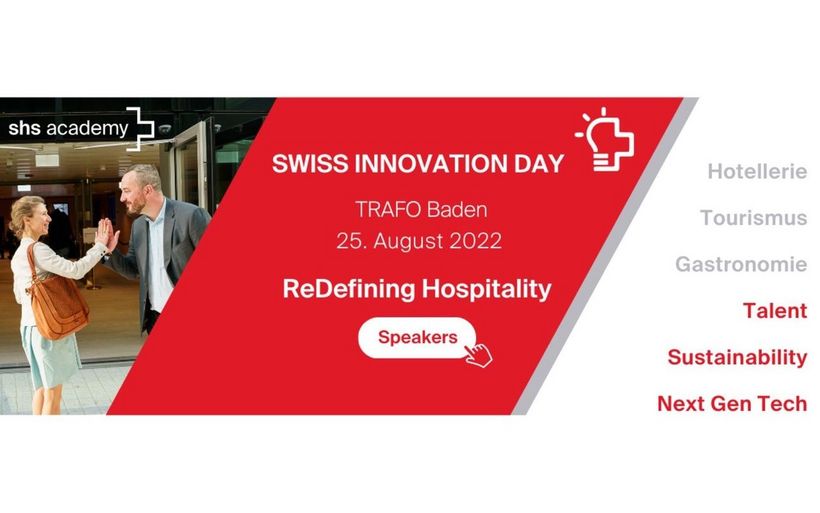 shs academy

SWISS INNOVATION DAY

TRAFO Baden
25. August 2022

ReDefining Hospitality

Speakers

Hotellerie
Tourismus
Gastronomie
Talent
Sustainability
Next Gen Tech